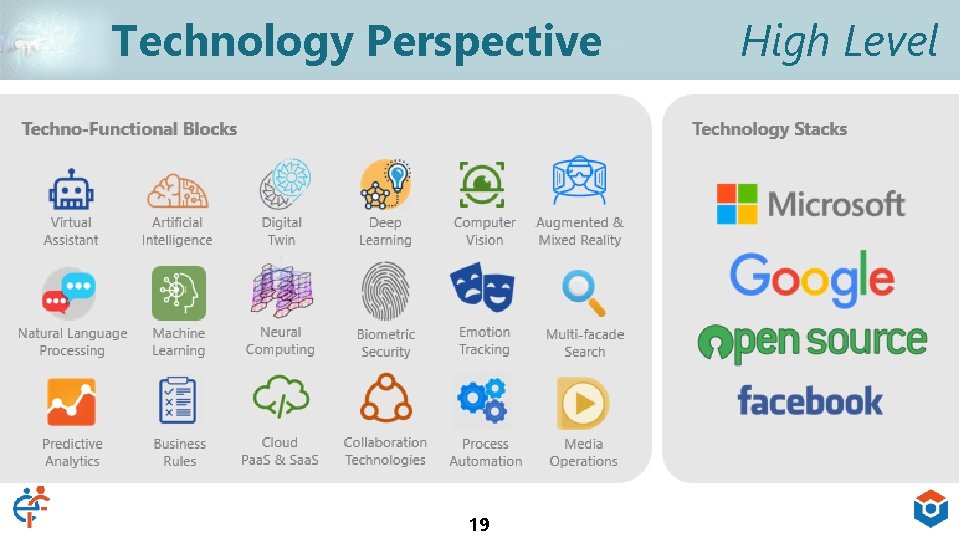 Technology Perspective

High Level

Techno-Functional Blocks

Virtual Assistant

Artificial Intelligence

Digital Twin

Deep Learning

Computer Vision

Augmented & Mixed Reality

Natural Language Processing

Machine Learning

Neural Computing

Biometric Security

Emotion Tracking

Multi-facade Search

Predictive Analytics

Business Rules

Cloud PaaS & SaaS

Collaboration Technologies

Process Automation

Media Operations

Technology Stacks

Microsoft

Google

open source

facebook

19